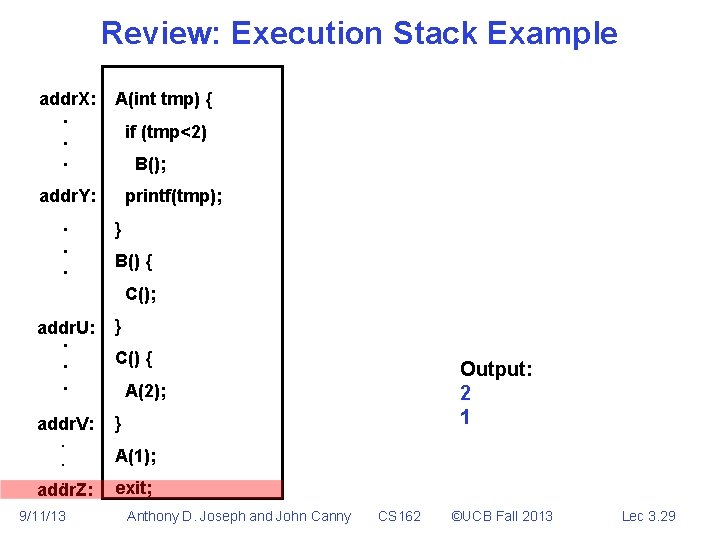 Review: Execution Stack Example

addrX:
.
.
.
addrY:
.
.
.
addrU:
.
.
.
addrV:
.
.
addrZ:

A(int tmp) {
if (tmp<2)
B();
printf(tmp);
}
B() {
C();
}
C() {
A(2);
}
A(1);
exit;

Output:
2
1

9/11/13 Anthony D. Joseph and John Canny CS162 ©UCB Fall 2013 Lec 3.29